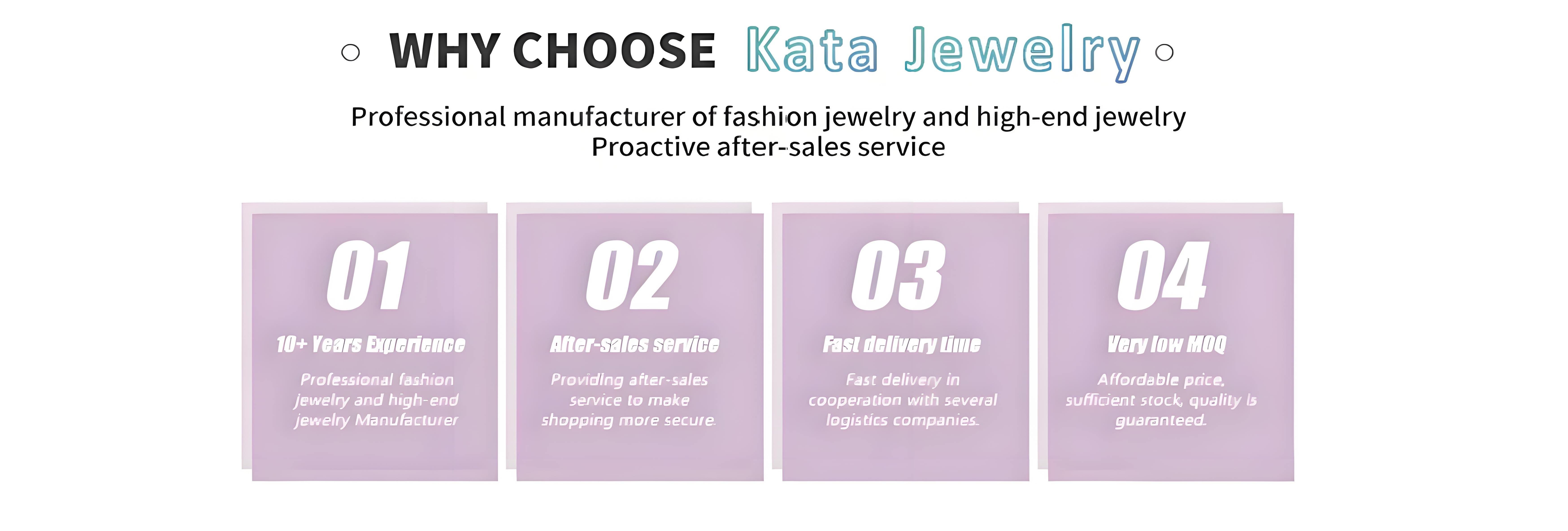 WHY CHOOSE Kata Jewelry

Professional manufacturer of fashion jewelry and high-end jewelry
Proactive after-sales service

01

10+ Years Experience

Professional fashion jewelry and high-end jewelry Manufacturer

02

After-sales service

Providing after-sales service to make shopping more secure.

03

Fast delivery time

Fast delivery in cooperation with several logistics companies.

04

Very low MOQ

Affordable price, sufficient stock, quality is guaranteed.